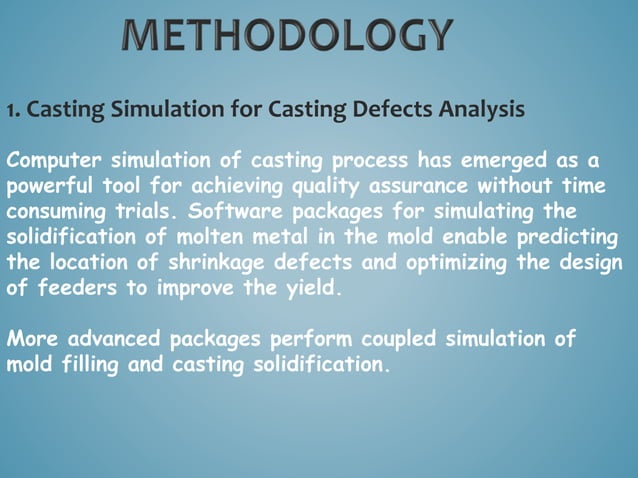 METHODOLOGY

1. Casting Simulation for Casting Defects Analysis

Computer simulation of casting process has emerged as a powerful tool for achieving quality assurance without time consuming trials. Software packages for simulating the solidification of molten metal in the mold enable predicting the location of shrinkage defects and optimizing the design of feeders to improve the yield.

More advanced packages perform coupled simulation of mold filling and casting solidification.